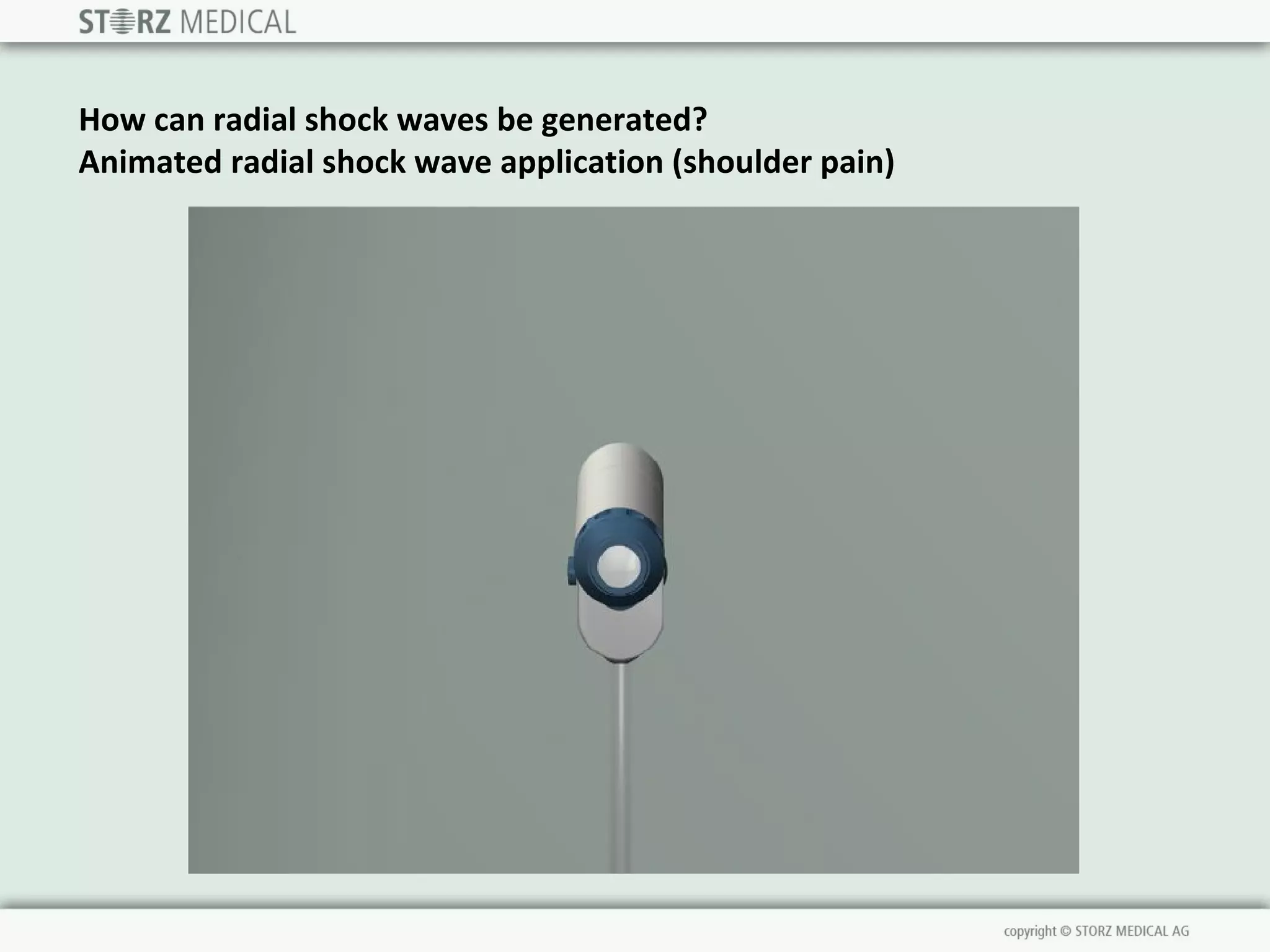 STORZ MEDICAL

How can radial shock waves be generated?
Animated radial shock wave application (shoulder pain)

copyright © STORZ MEDICAL AG